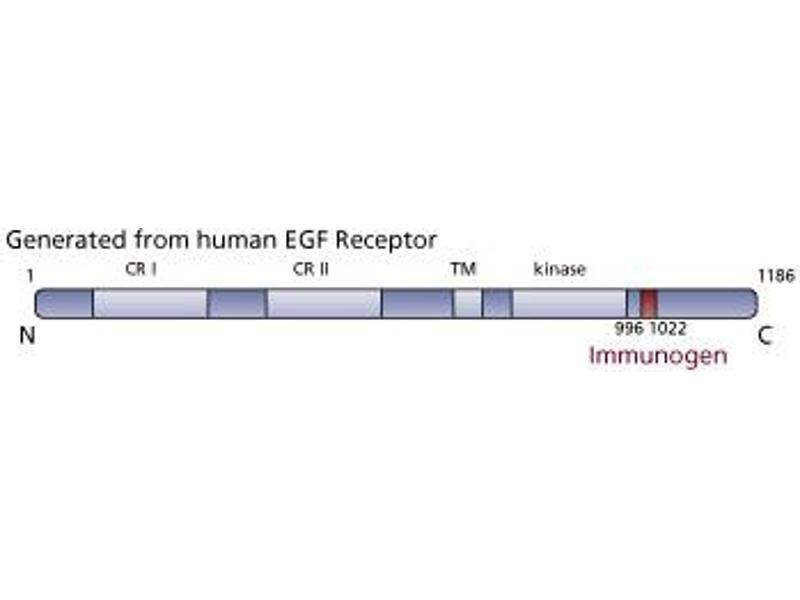 Generated from human EGF Receptor

1 CR I CR II TM kinase 1186

N 996 1022 C

Immunogen